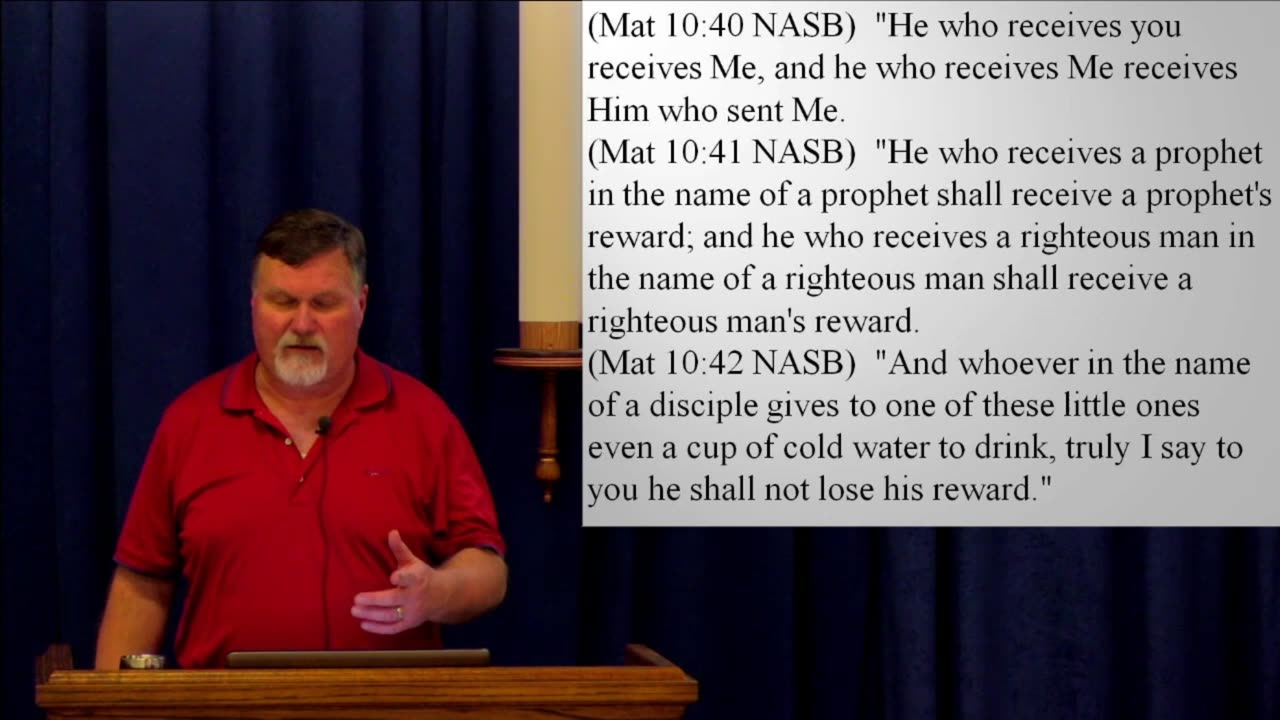 (Mat 10:40 NASB) "He who receives you receives Me, and he who receives Me receives Him who sent Me.
(Mat 10:41 NASB) "He who receives a prophet in the name of a prophet shall receive a prophet's reward; and he who receives a righteous man in the name of a righteous man shall receive a righteous man's reward.
(Mat 10:42 NASB) "And whoever in the name of a disciple gives to one of these little ones even a cup of cold water to drink, truly I say to you he shall not lose his reward."